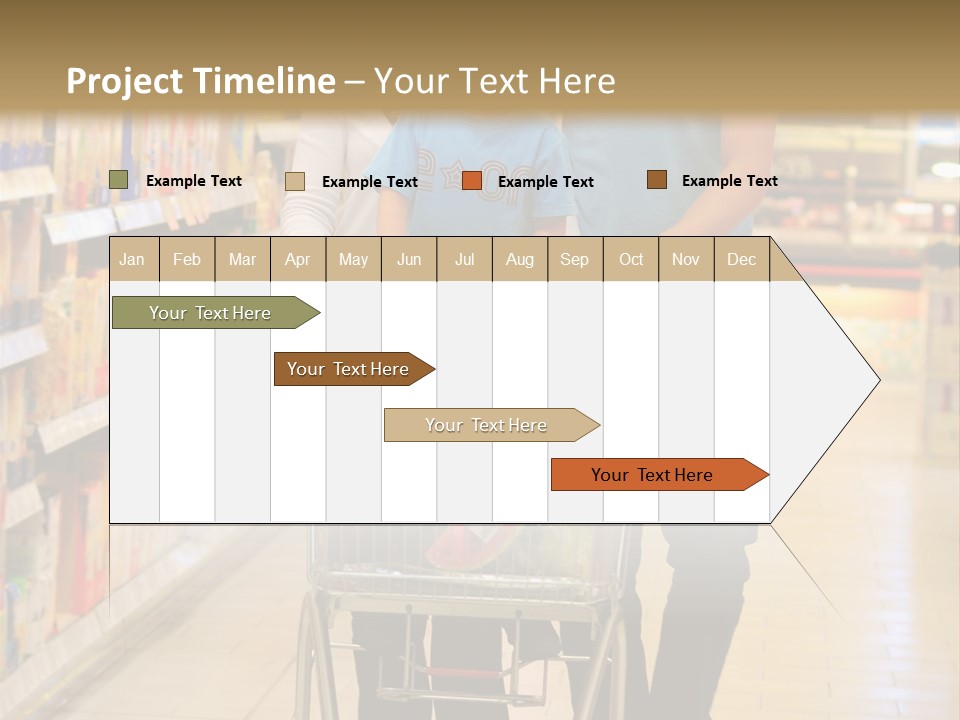 Project Timeline – Your Text Here

Example Text Example Text Example Text Example Text

| Jan | Feb | Mar | Apr | May | Jun | Jul | Aug | Sep | Oct | Nov | Dec |
|---|---|---|---|---|---|---|---|---|---|---|---|

Your Text Here

Your Text Here

Your Text Here

Your Text Here